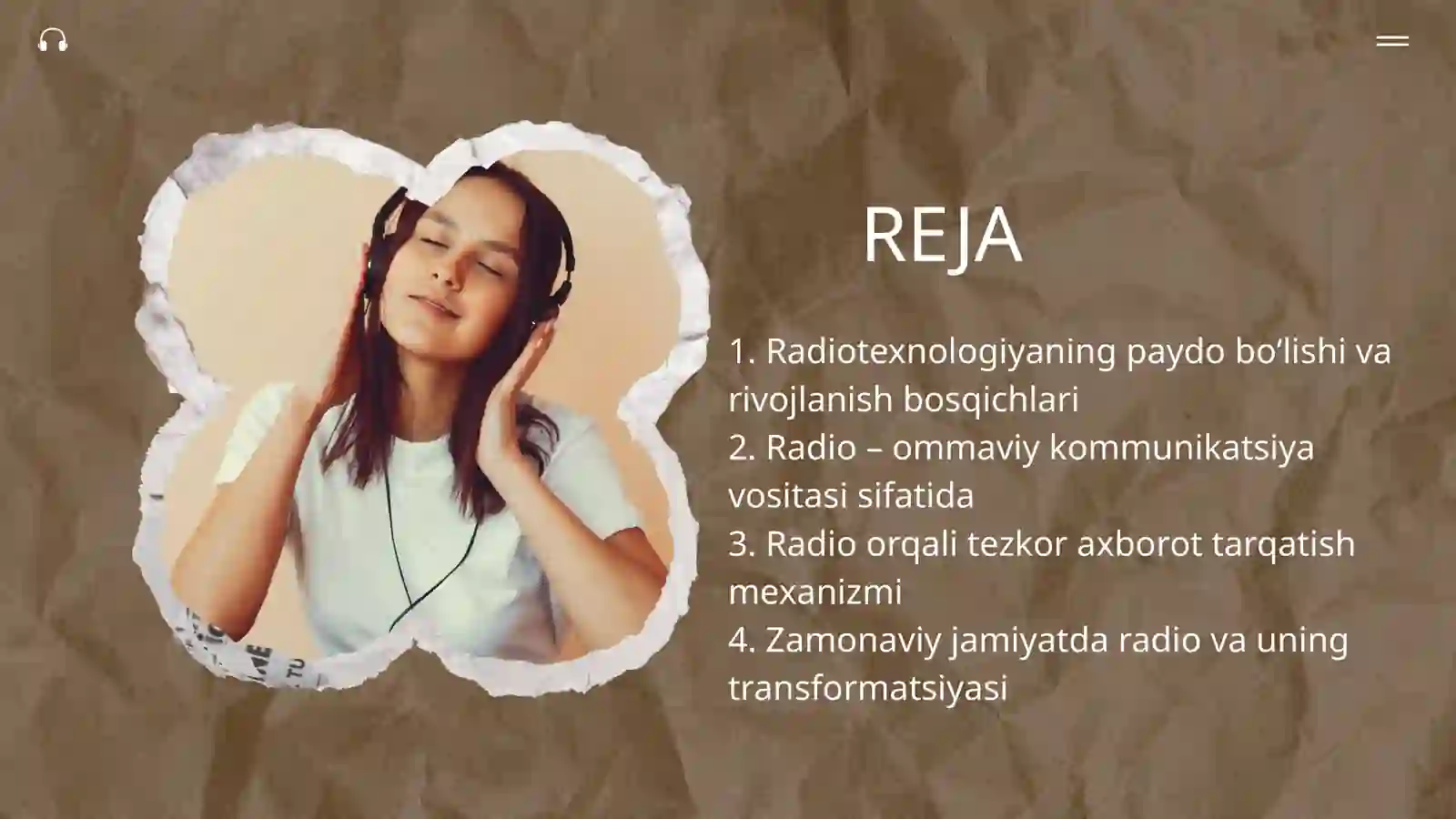 REJA

1. Radiotexnologiyaning paydo bo‘lishi va rivojlanish bosqichlari
2. Radio – ommaviy kommunikatsiya vositasi sifatida
3. Radio orqali tezkor axborot tarqatish mexanizmi
4. Zamonaviy jamiyatda radio va uning transformatsiyasi